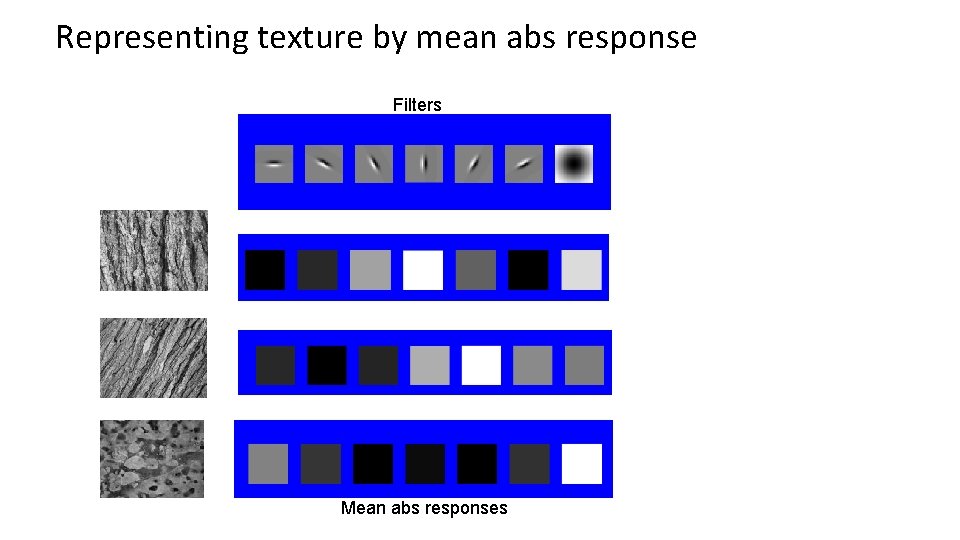 Representing texture by mean abs response

Filters

Mean abs responses